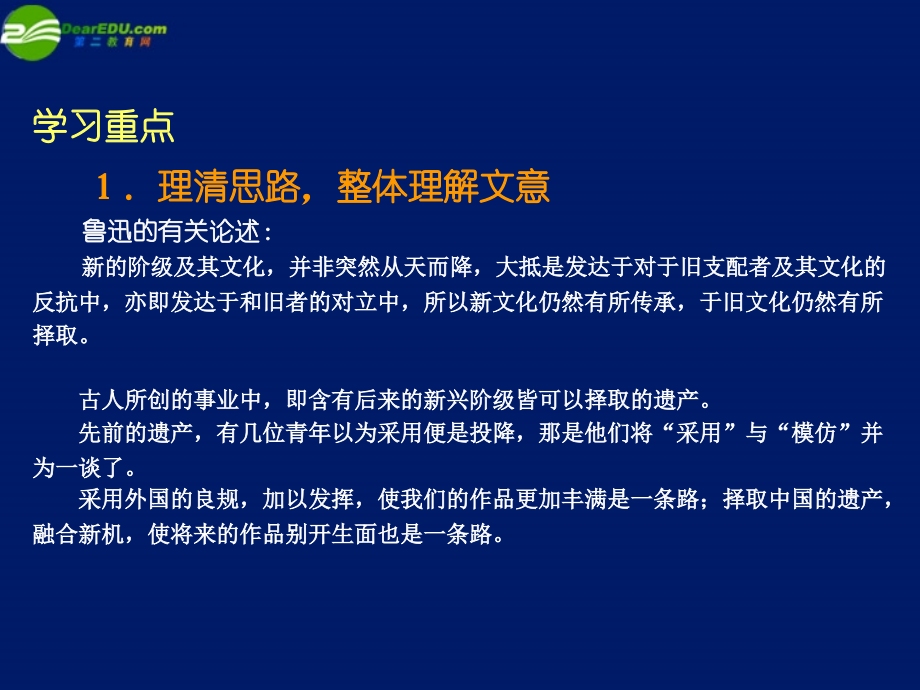 DearEDU.com
第二教育网

学习重点

1．理清思路，整体理解文意

鲁迅的有关论述：

新的阶级及其文化，并非突然从天而降，大抵是发达于对于旧支配者及其文化的反抗中，亦即发达于和旧者的对立中，所以新文化仍然有所传承，于旧文化仍然有所择取。

古人所创的事业中，即含有后来的新兴阶级皆可以择取的遗产。

先前的遗产，有几位青年以为采用便是投降，那是他们将“采用”与“模仿”并为一谈了。

采用外国的良规，加以发挥，使我们的作品更加丰满是一条路；择取中国的遗产，融合新机，使将来的作品别开生面也是一条路。